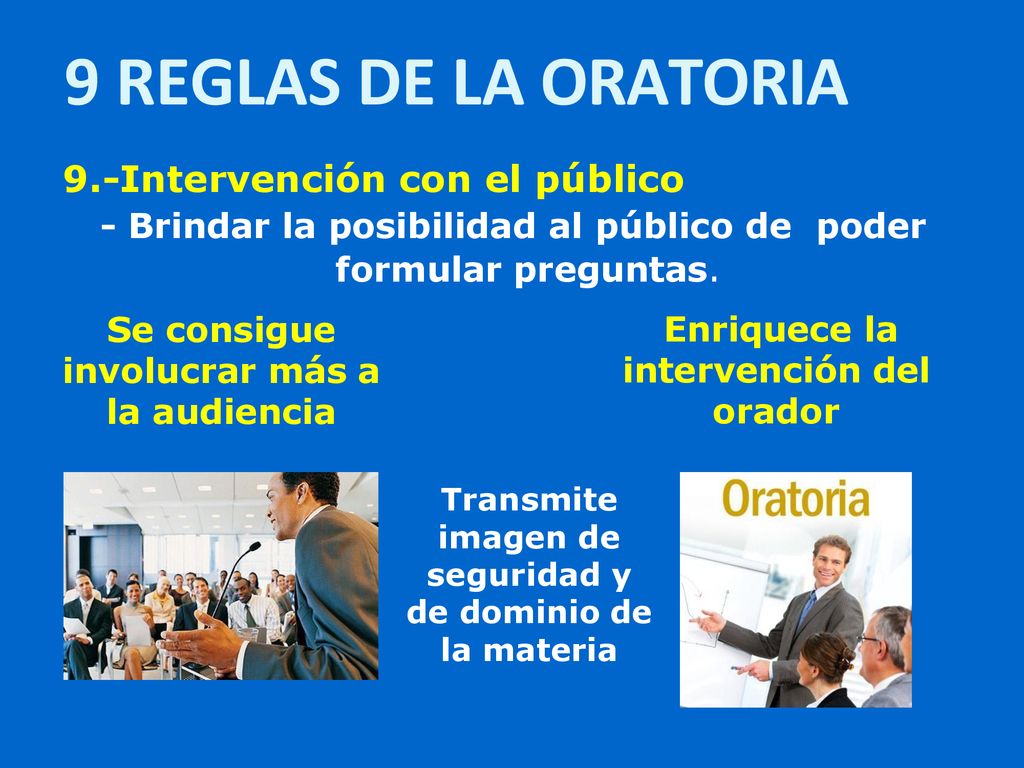 9 REGLAS DE LA ORATORIA

9.-Intervención con el público

- Brindar la posibilidad al público de poder formular preguntas.

Se consigue involucrar más a la audiencia

Enriquece la intervención del orador

Transmite imagen de seguridad y de dominio de la materia

Oratoria